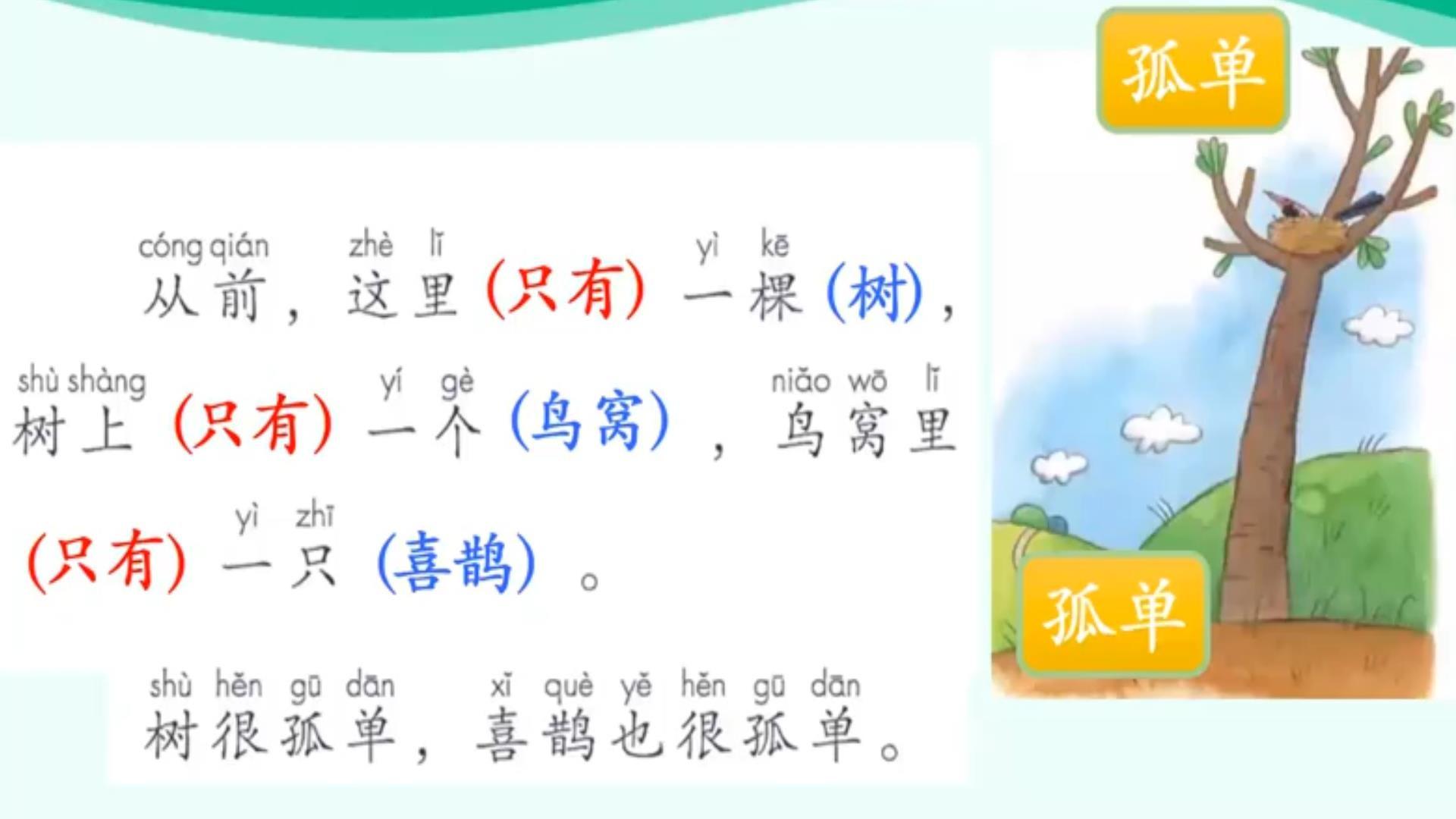 孤单

cóng qián zhè lǐ yì kē
从前，这里（只有）一棵（树），

shù shàng yí gè niǎo wō lǐ
树上（只有）一个（鸟窝），鸟窝里

yì zhī
（只有）一只（喜鹊）。

shù hěn gū dān xǐ què yě hěn gū dān
树很孤单，喜鹊也很孤单。

孤单